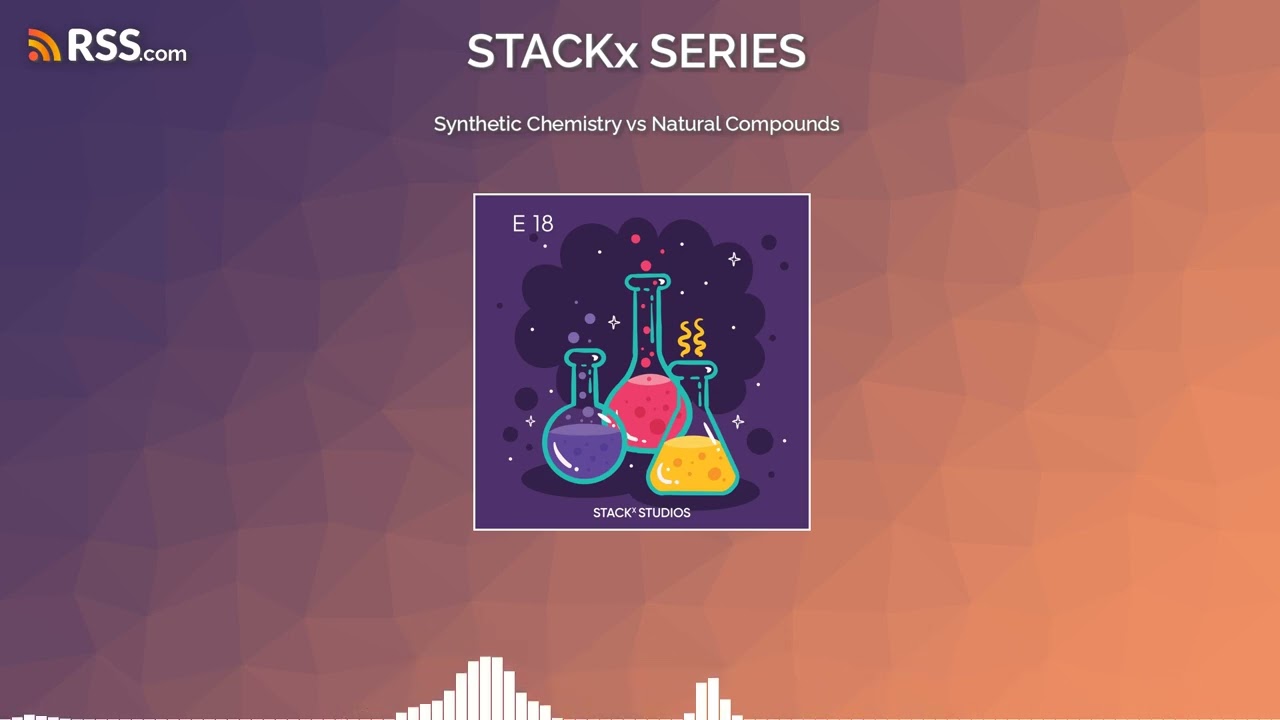 RSS.com

STACKx SERIES

Synthetic Chemistry vs Natural Compounds

E 18

STACK$^x$ STUDIOS